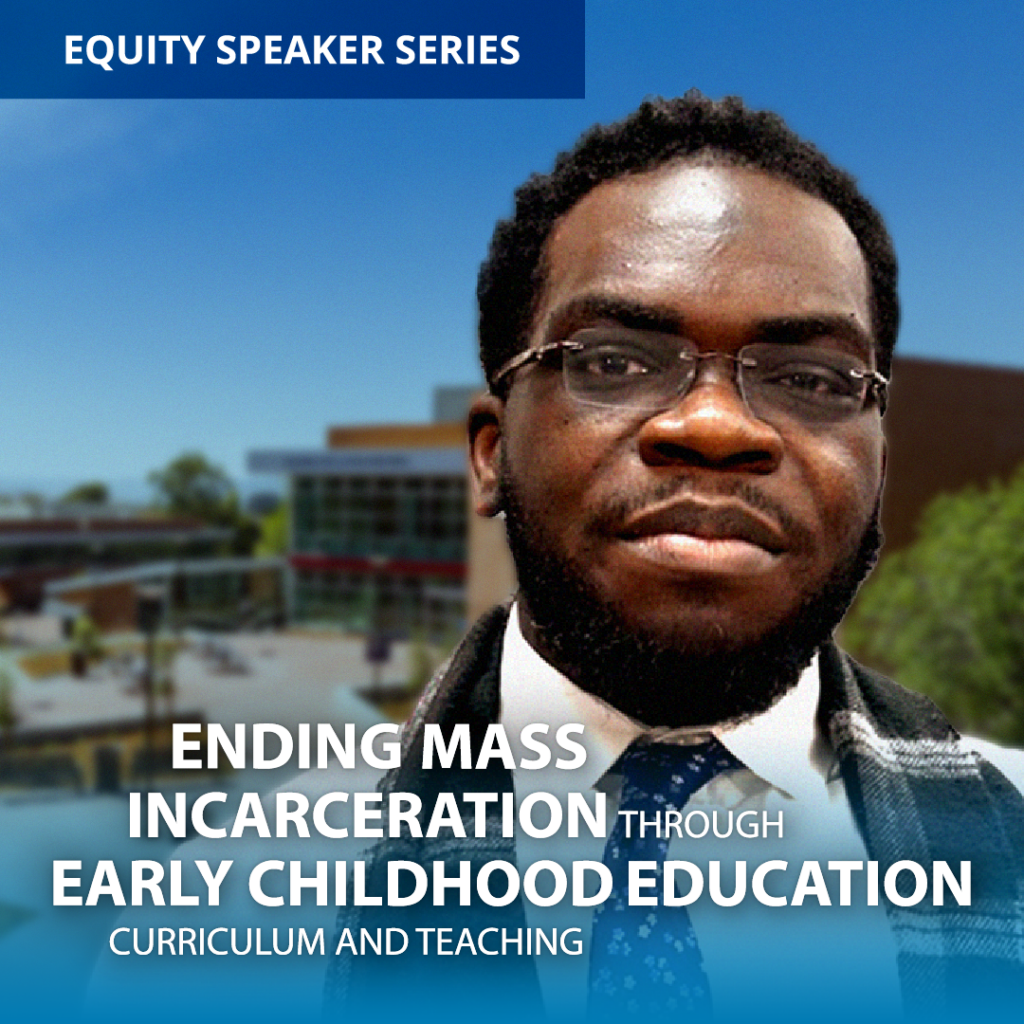 EQUITY SPEAKER SERIES

ENDING MASS INCARCERATION THROUGH EARLY CHILDHOOD EDUCATION CURRICULUM AND TEACHING